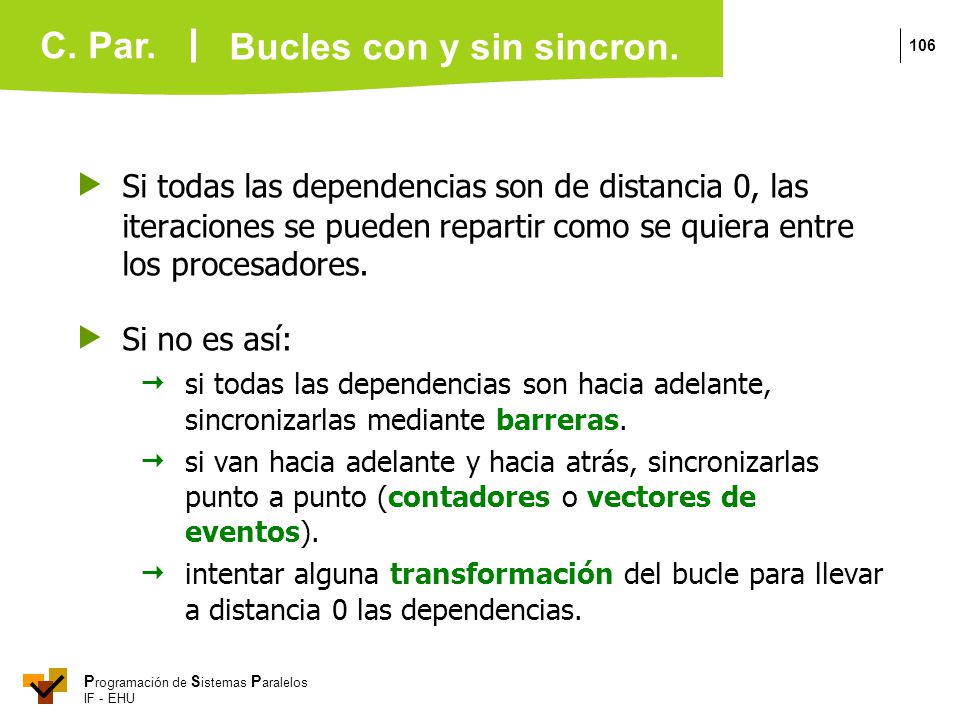 C. Par. | Bucles con y sin sincron.

106

Si todas las dependencias son de distancia 0, las iteraciones se pueden repartir como se quiera entre los procesadores.

Si no es así:

si todas las dependencias son hacia adelante, sincronizarlas mediante barreras.

si van hacia adelante y hacia atrás, sincronizarlas punto a punto (contadores o vectores de eventos).

intentar alguna transformación del bucle para llevar a distancia 0 las dependencias.

Programación de Sistemas Paralelos
IF - EHU